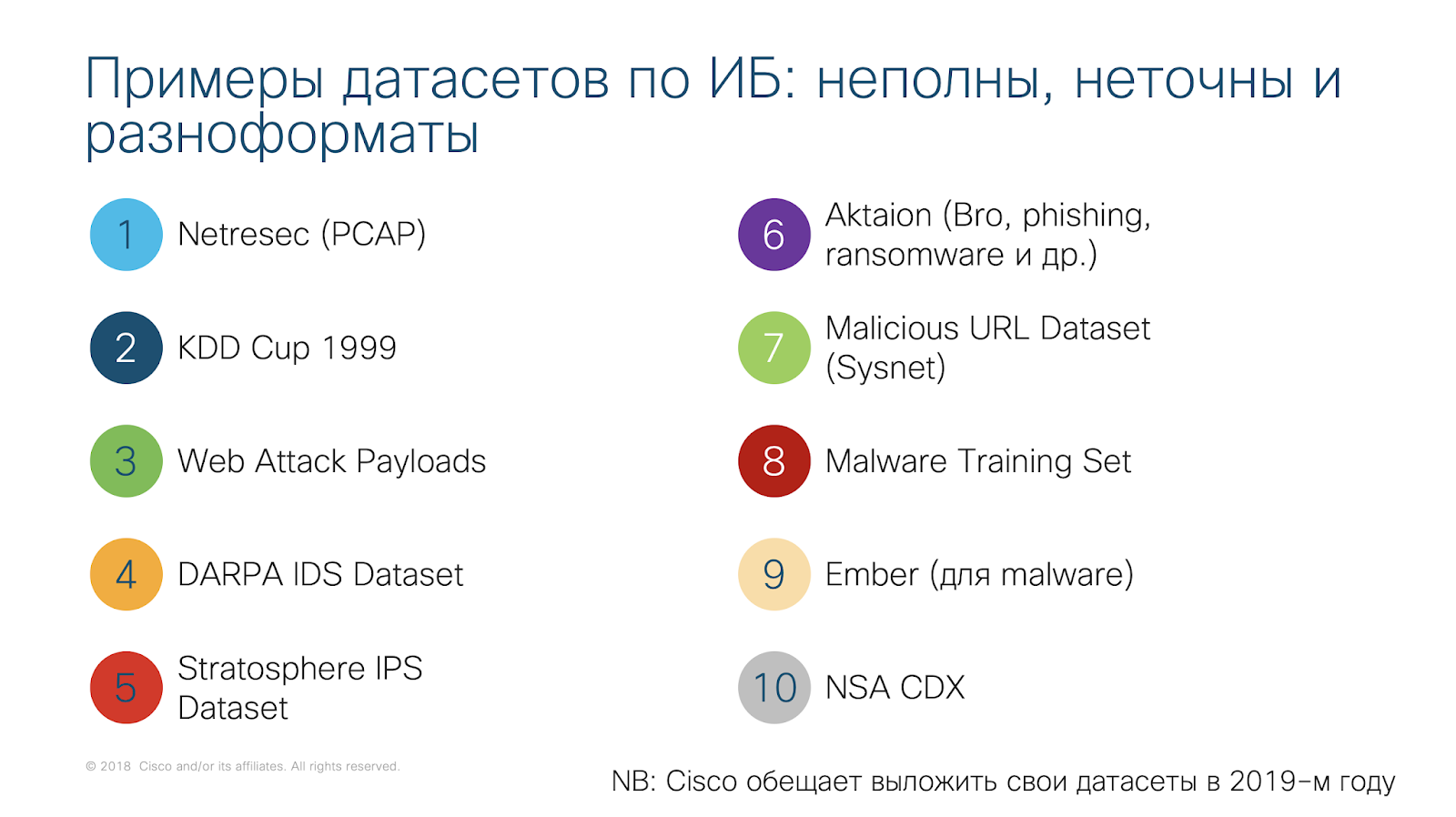 Примеры датасетов по ИБ: неполны, неточны и разноформаты

1 Netresec (PCAP)

2 KDD Cup 1999

3 Web Attack Payloads

4 DARPA IDS Dataset

5 Stratosphere IPS Dataset

6 Aktaion (Bro, phishing, ransomware и др.)

7 Malicious URL Dataset (Sysnet)

8 Malware Training Set

9 Ember (для malware)

10 NSA CDX

© 2018 Cisco and/or its affiliates. All rights reserved.

NB: Cisco обещает выложить свои датасеты в 2019-м году